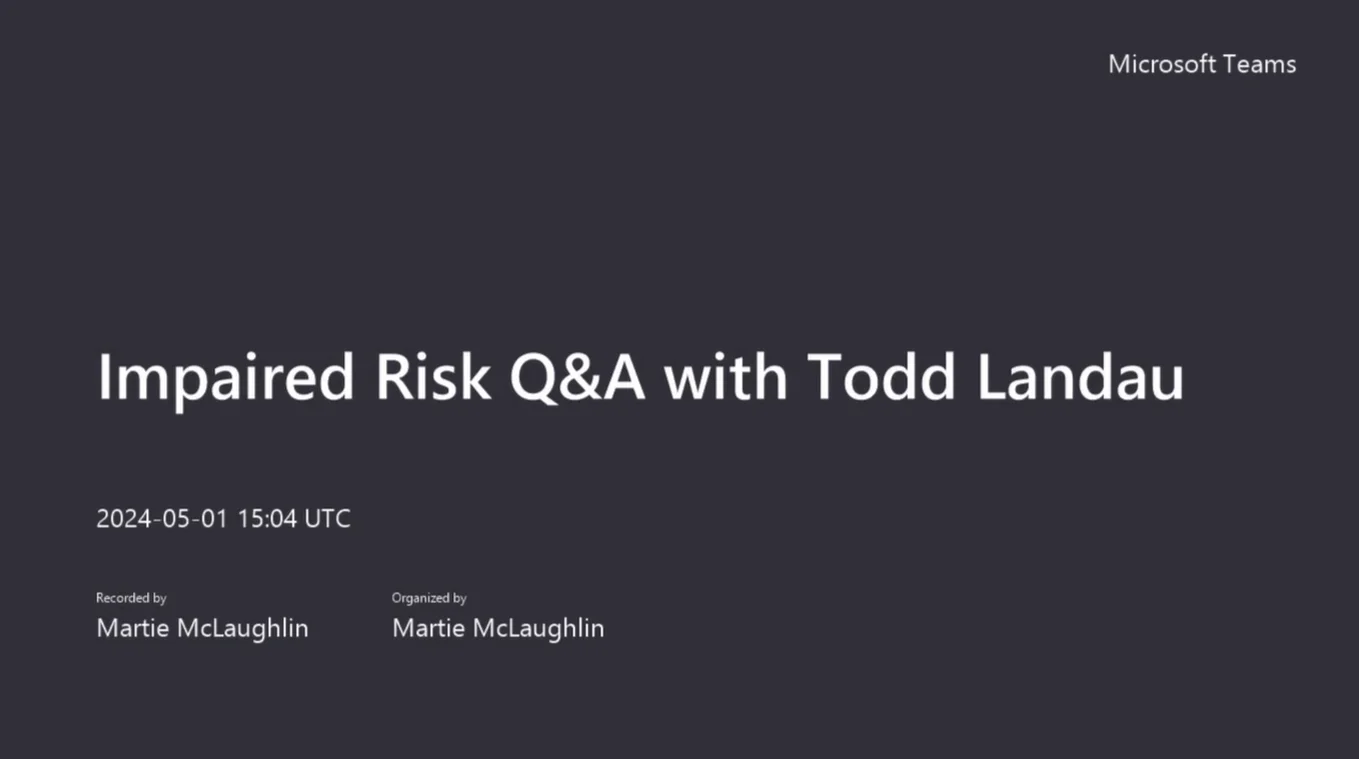 Microsoft Teams

Impaired Risk Q&A with Todd Landau

2024-05-01 15:04 UTC

Recorded by
Martie McLaughlin

Organized by
Martie McLaughlin